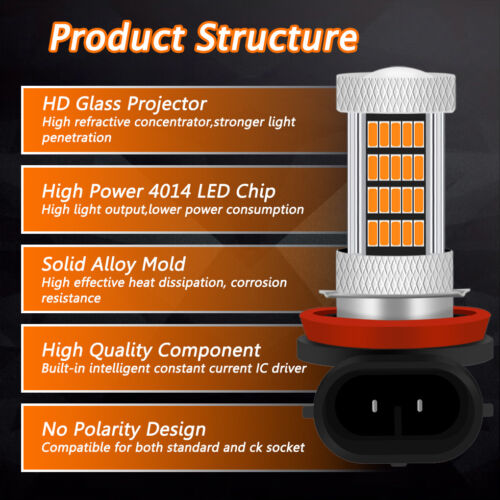 Product Structure

HD Glass Projector
High refractive concentrator,stronger light penetration

High Power 4014 LED Chip
High light output,lower power consumption

Solid Alloy Mold
High effective heat dissipation, corrosion resistance

High Quality Component
Built-in intelligent constant current IC driver

No Polarity Design
Compatible for both standard and ck socket